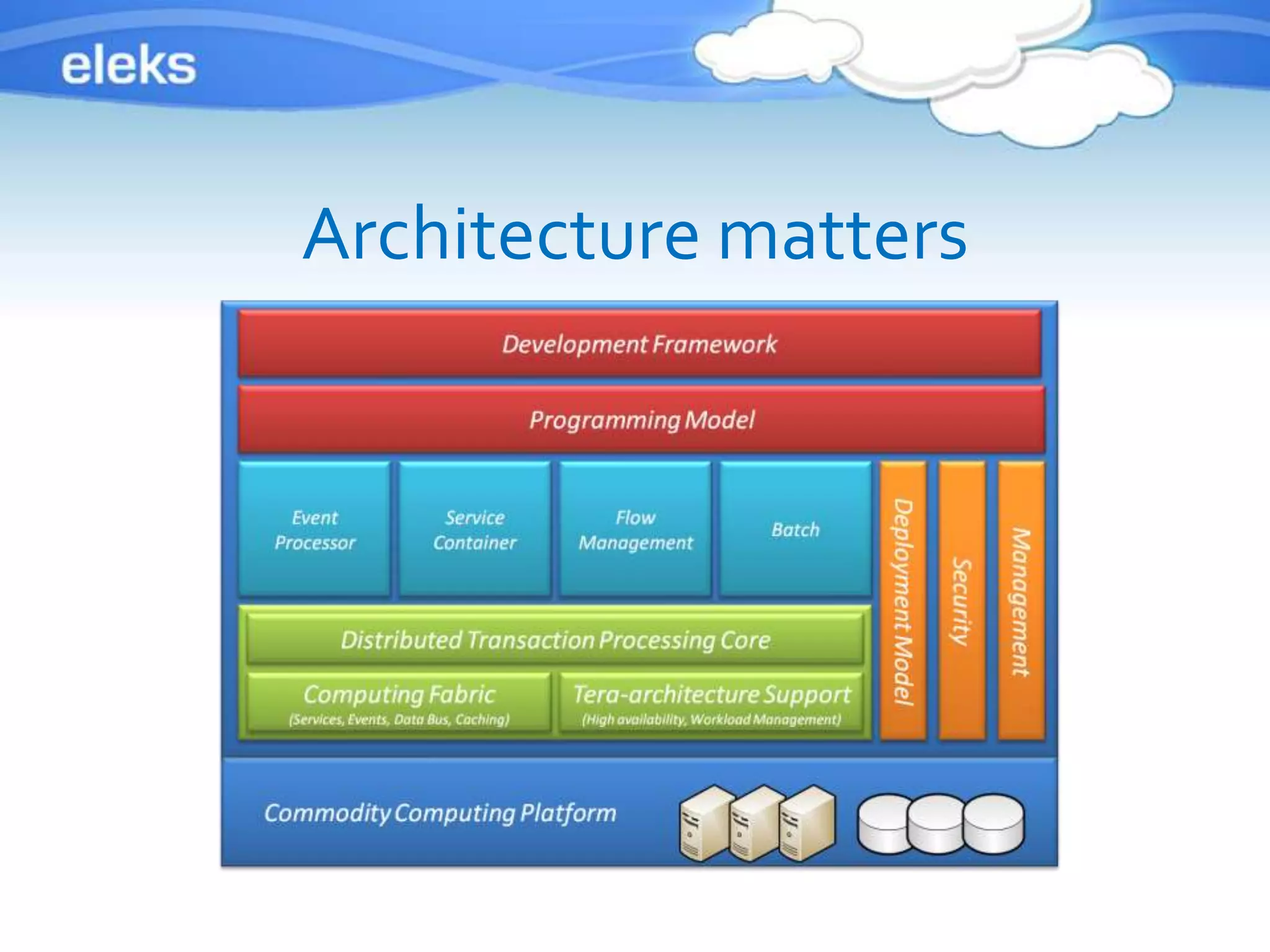 eleks

Architecture matters

Development Framework

Programming Model

Event Processor

Service Container

Flow Management

Batch

Deployment Model

Security

Management

Distributed Transaction Processing Core

Computing Fabric
(Services, Events, Data Bus, Caching)

Tera-architecture Support
(High availability, Workload Management)

Commodity Computing Platform